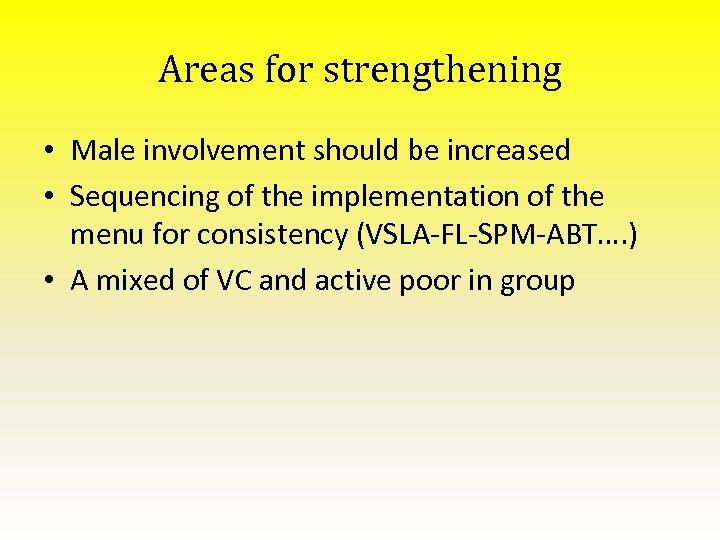 Areas for strengthening

• Male involvement should be increased
• Sequencing of the implementation of the menu for consistency (VSLA-FL-SPM-ABT….)
• A mixed of VC and active poor in group